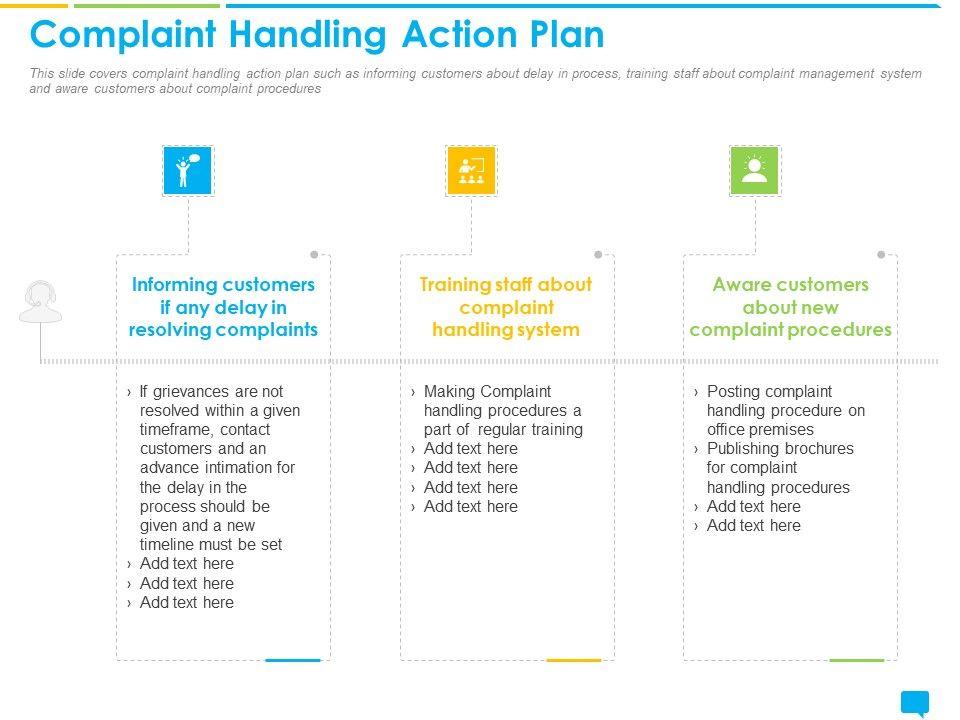 Complaint Handling Action Plan

This slide covers complaint handling action plan such as informing customers about delay in process, training staff about complaint management system and aware customers about complaint procedures

Informing customers if any delay in resolving complaints

› If grievances are not resolved within a given timeframe, contact customers and an advance intimation for the delay in the process should be given and a new timeline must be set
› Add text here
› Add text here
› Add text here

Training staff about complaint handling system

› Making Complaint handling procedures a part of regular training
› Add text here
› Add text here
› Add text here
› Add text here

Aware customers about new complaint procedures

› Posting complaint handling procedure on office premises
› Publishing brochures for complaint handling procedures
› Add text here
› Add text here